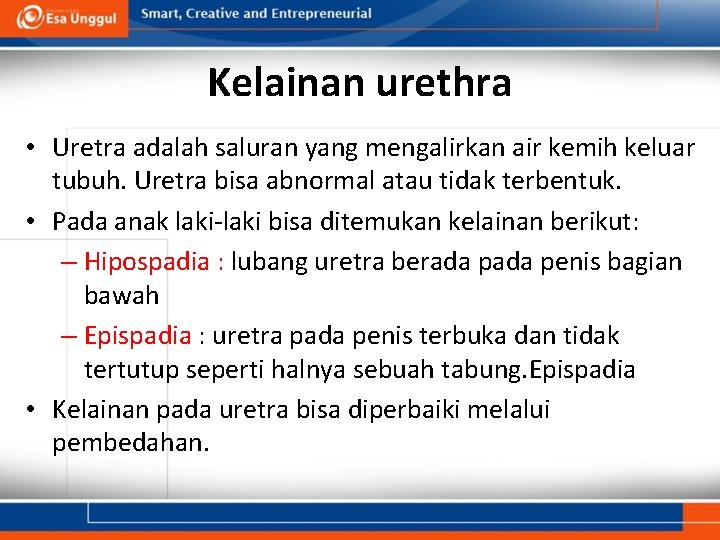 Esa Unggul

Smart, Creative and Entrepreneurial

Kelainan urethra

• Uretra adalah saluran yang mengalirkan air kemih keluar tubuh. Uretra bisa abnormal atau tidak terbentuk.

• Pada anak laki-laki bisa ditemukan kelainan berikut:

– Hipospadia : lubang uretra berada pada penis bagian bawah

– Epispadia : uretra pada penis terbuka dan tidak tertutup seperti halnya sebuah tabung.Epispadia

• Kelainan pada uretra bisa diperbaiki melalui pembedahan.